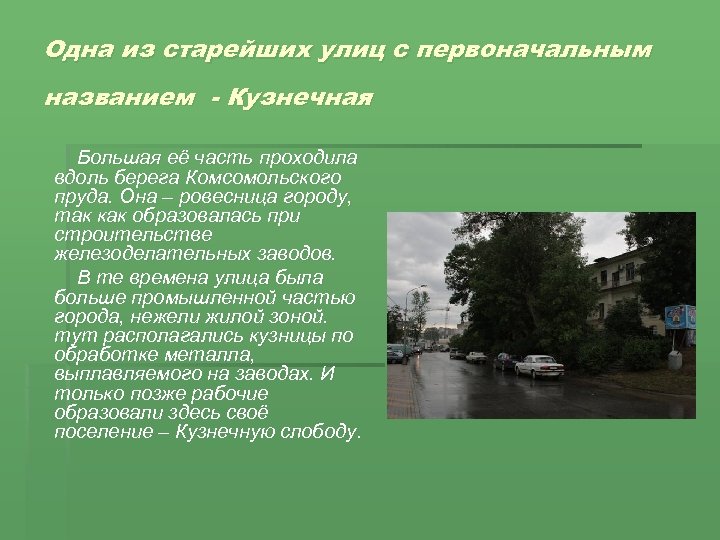 Одна из старейших улиц с первоначальным названием - Кузнечная

Большая её часть проходила вдоль берега Комсомольского пруда. Она – ровесница городу, так как образовалась при строительстве железоделательных заводов.

В те времена улица была больше промышленной частью города, нежели жилой зоной. тут располагались кузницы по обработке металла, выплавляемого на заводах. И только позже рабочие образовали здесь своё поселение – Кузнечную слободу.